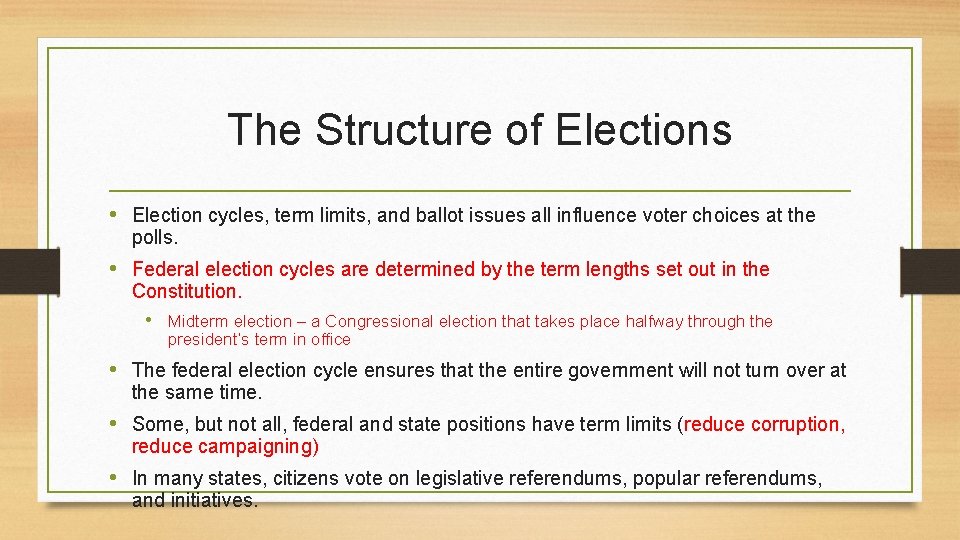 The Structure of Elections

• Election cycles, term limits, and ballot issues all influence voter choices at the polls.

• Federal election cycles are determined by the term lengths set out in the Constitution.

• Midterm election – a Congressional election that takes place halfway through the president's term in office

• The federal election cycle ensures that the entire government will not turn over at the same time.

• Some, but not all, federal and state positions have term limits (reduce corruption, reduce campaigning)

• In many states, citizens vote on legislative referendums, popular referendums, and initiatives.